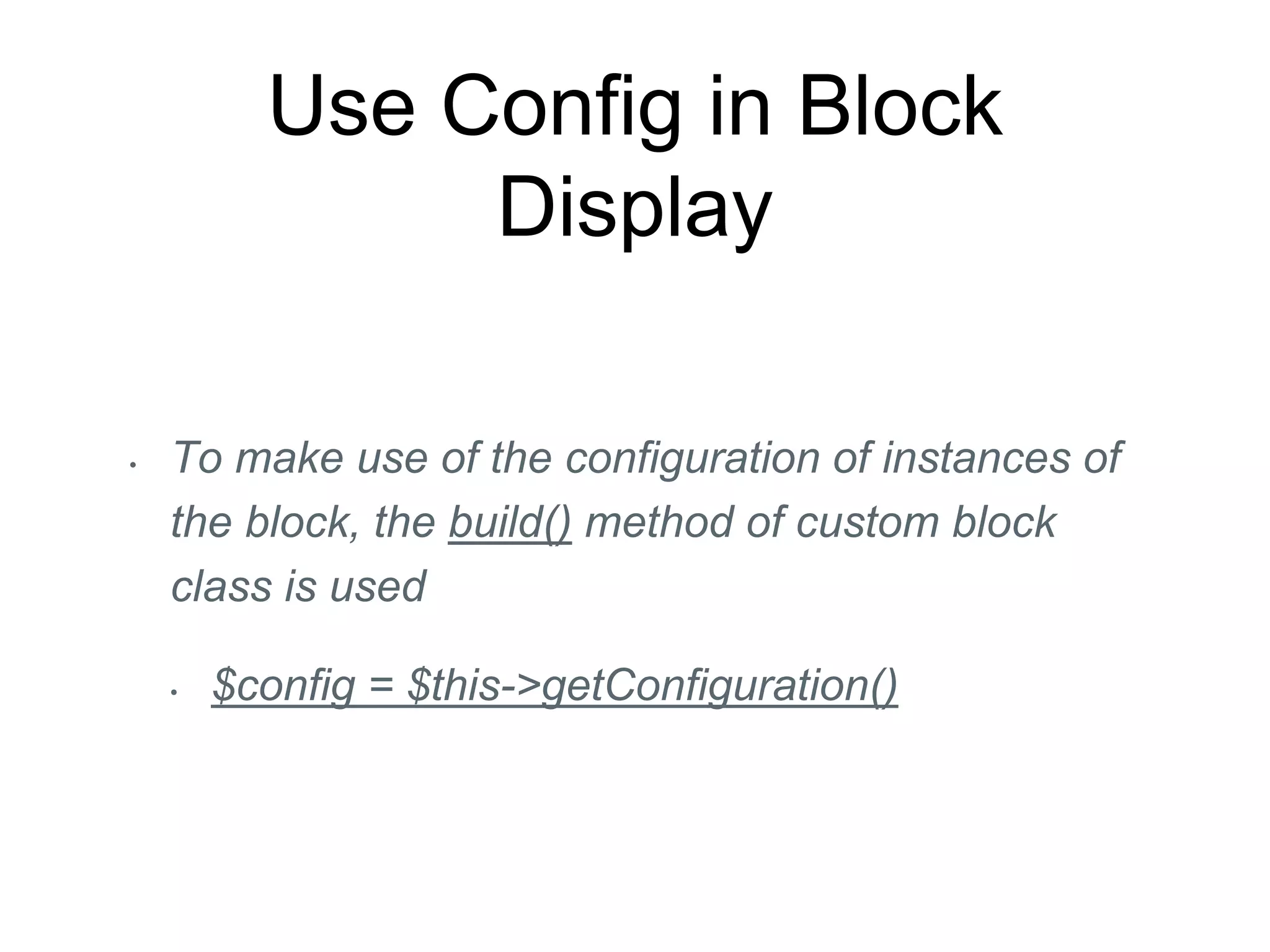 Use Config in Block Display

• To make use of the configuration of instances of the block, the build() method of custom block class is used

• $config = $this->getConfiguration()